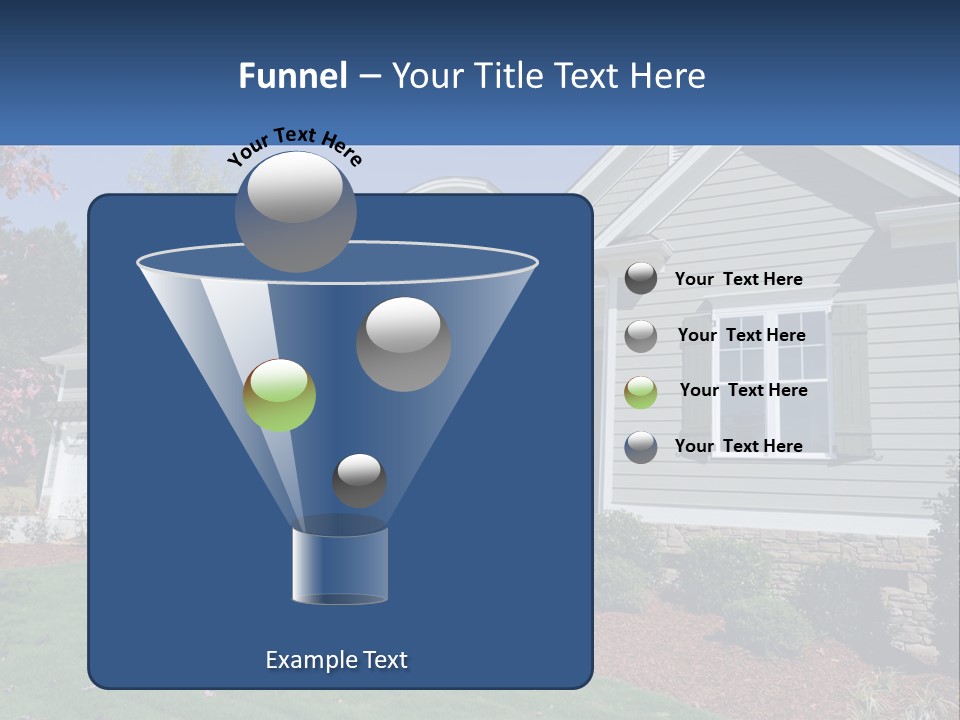 Funnel – Your Title Text Here

Your Text Here

Your Text Here

Your Text Here

Your Text Here

Your Text Here

Example Text